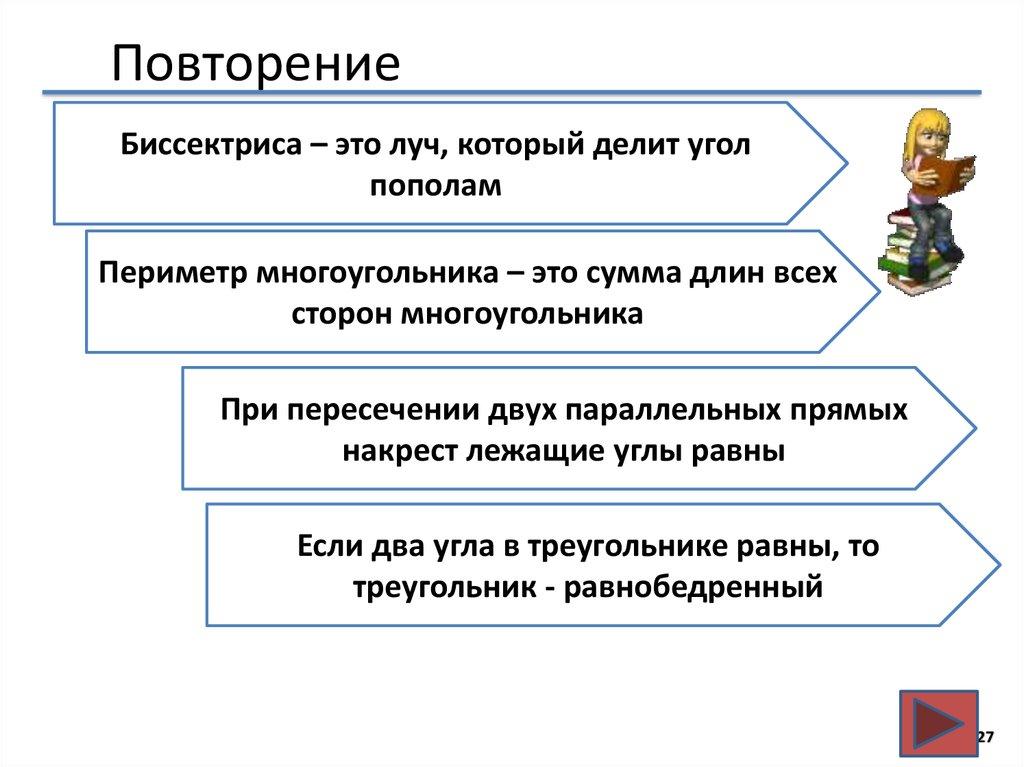 Повторение

Биссектриса – это луч, который делит угол пополам

Периметр многоугольника – это сумма длин всех сторон многоугольника

При пересечении двух параллельных прямых накрест лежащие углы равны

Если два угла в треугольнике равны, то треугольник - равнобедренный

27